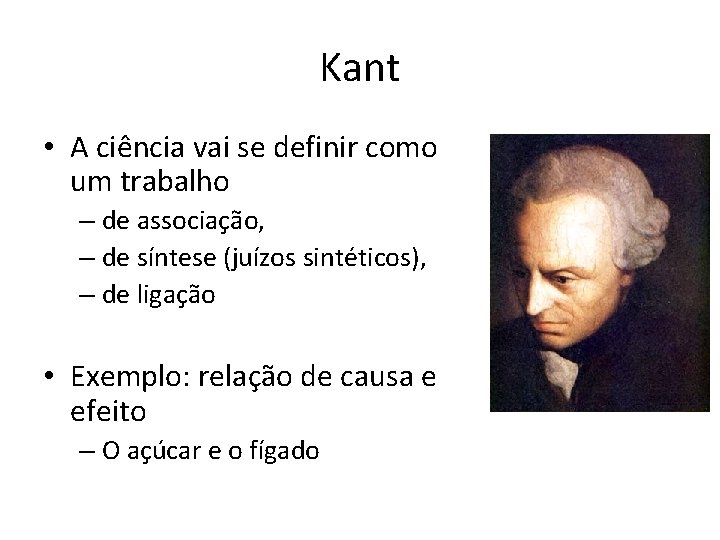 Kant

• A ciência vai se definir como um trabalho
  – de associação,
  – de síntese (juízos sintéticos),
  – de ligação

• Exemplo: relação de causa e efeito
  – O açúcar e o fígado